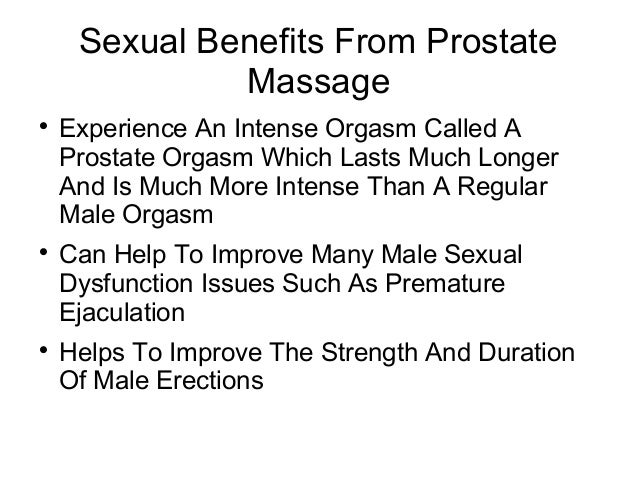 Sexual Benefits From Prostate Massage

• Experience An Intense Orgasm Called A Prostate Orgasm Which Lasts Much Longer And Is Much More Intense Than A Regular Male Orgasm

• Can Help To Improve Many Male Sexual Dysfunction Issues Such As Premature Ejaculation

• Helps To Improve The Strength And Duration Of Male Erections